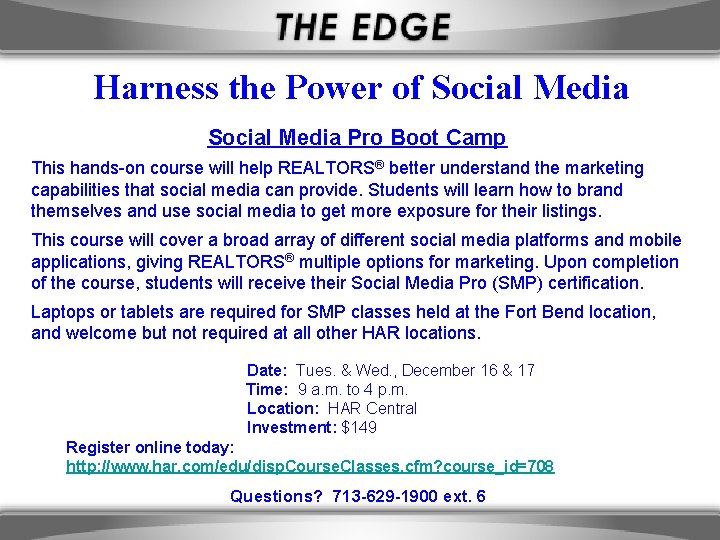 THE EDGE

Harness the Power of Social Media

Social Media Pro Boot Camp

This hands-on course will help REALTORS® better understand the marketing capabilities that social media can provide. Students will learn how to brand themselves and use social media to get more exposure for their listings.

This course will cover a broad array of different social media platforms and mobile applications, giving REALTORS® multiple options for marketing. Upon completion of the course, students will receive their Social Media Pro (SMP) certification.

Laptops or tablets are required for SMP classes held at the Fort Bend location, and welcome but not required at all other HAR locations.

Date: Tues. & Wed., December 16 & 17
Time: 9 a.m. to 4 p.m.
Location: HAR Central
Investment: $149

Register online today:
http://www.har.com/edu/dispCourseClasses.cfm?course_id=708

Questions? 713-629-1900 ext. 6